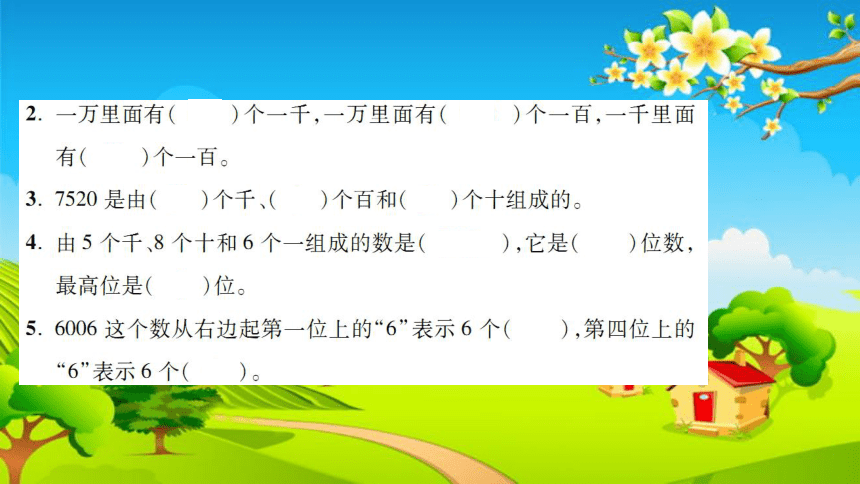 2. 一万里面有(　　)个一千，一万里面有(　　)个一百，一千里面有(　　)个一百。

3. 7520 是由(　　)个千、(　　)个百和(　　)个十组成的。

4. 由 5 个千、8 个十和 6 个一组成的数是(　　)，它是(　　)位数，最高位是(　　)位。

5. 6006 这个数从右边起第一位上的“6”表示 6 个(　　)，第四位上的“6”表示 6 个(　　)。